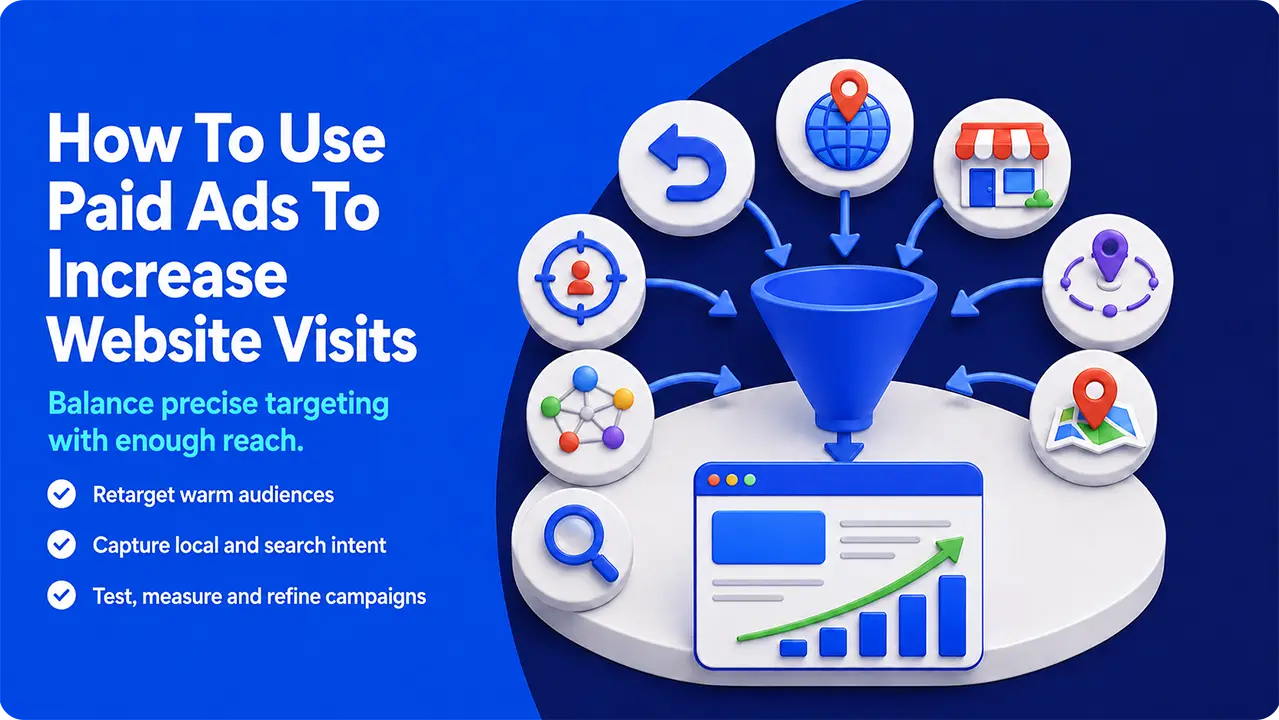 How To Use Paid Ads To Increase Website Visits

Balance precise targeting with enough reach.

Retarget warm audiences

Capture local and search intent

Test, measure and refine campaigns